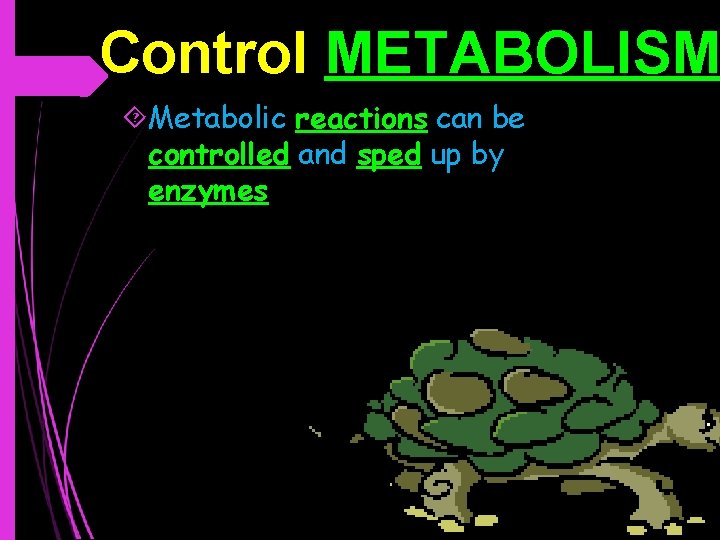 Control METABOLISM

Metabolic reactions can be controlled and sped up by enzymes